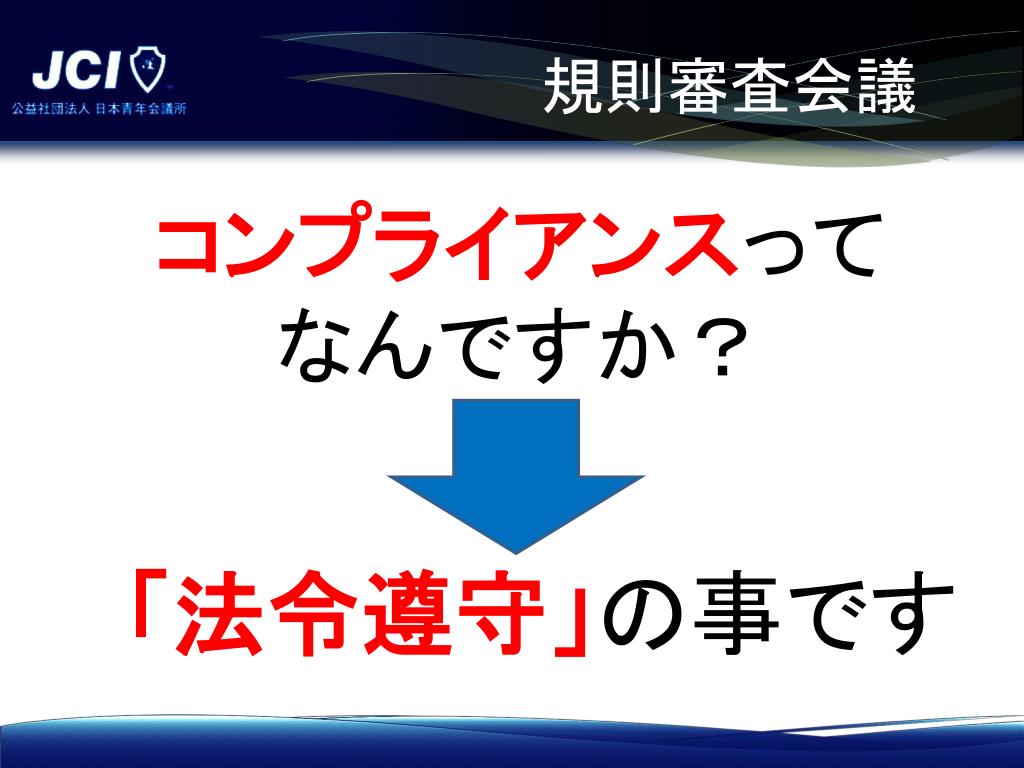 JCI
公益社団法人 日本青年会議所

規則審査会議

コンプライアンスって
なんですか？

「法令遵守」の事です